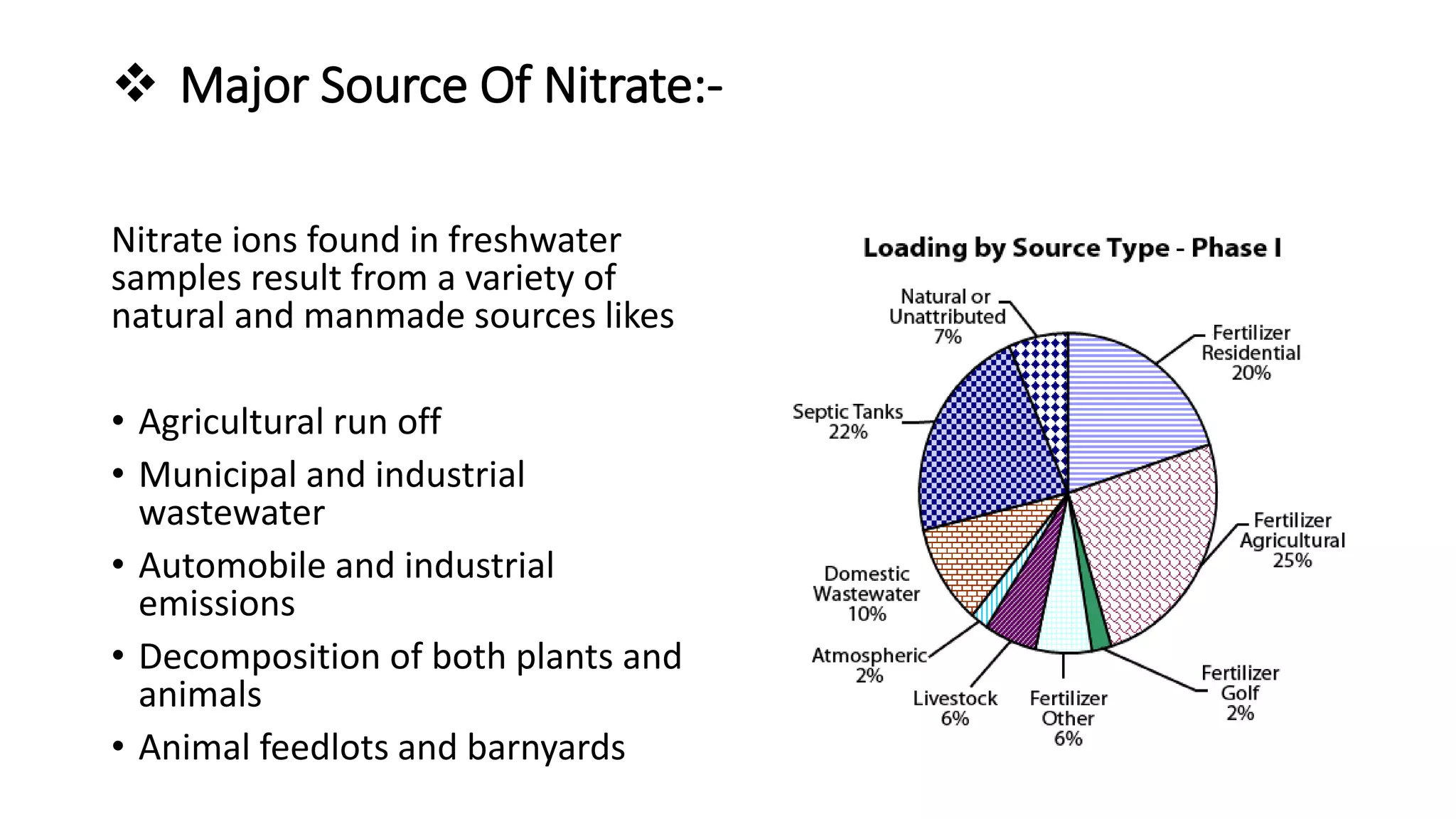 ❖ Major Source Of Nitrate:-

Nitrate ions found in freshwater samples result from a variety of natural and manmade sources likes

• Agricultural run off
• Municipal and industrial wastewater
• Automobile and industrial emissions
• Decomposition of both plants and animals
• Animal feedlots and barnyards

Loading by Source Type - Phase I

Natural or Unattributed 7%

Fertilizer Residential 20%

Septic Tanks 22%

Fertilizer Agricultural 25%

Domestic Wastewater 10%

Atmospheric 2%

Livestock 6%

Fertilizer Other 6%

Fertilizer Golf 2%